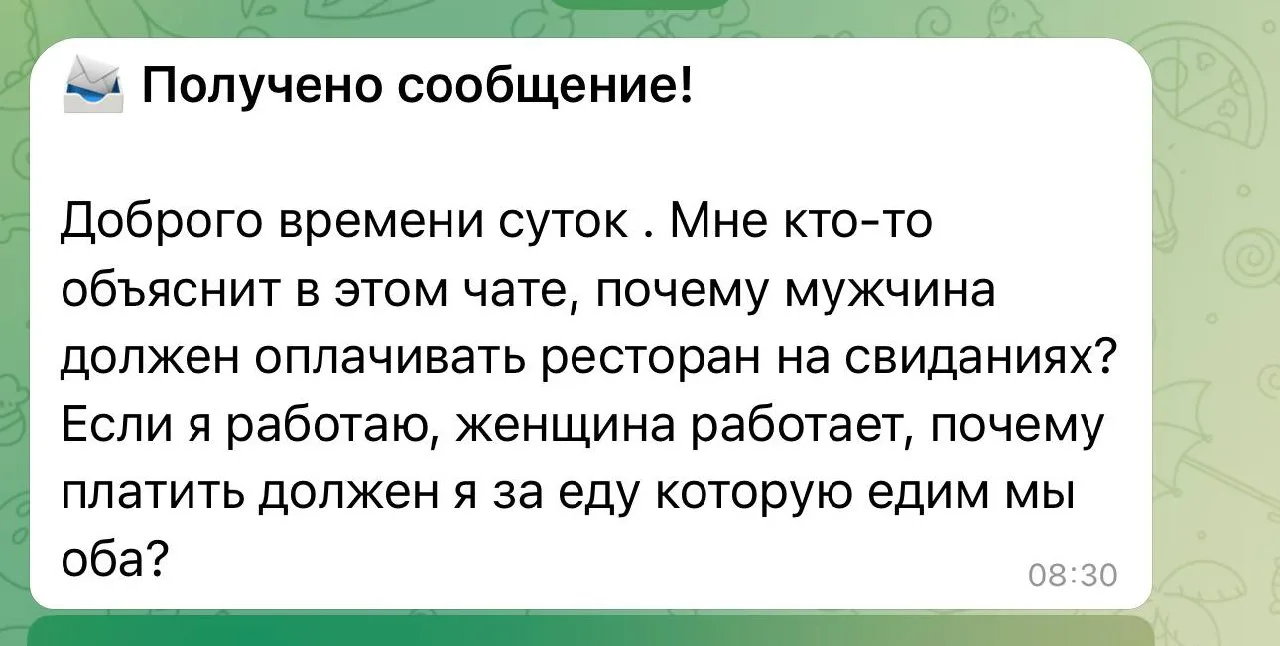 Получено сообщение!

Доброго времени суток . Мне кто-то объяснит в этом чате, почему мужчина должен оплачивать ресторан на свиданиях? Если я работаю, женщина работает, почему платить должен я за еду которую едим мы оба?

08:30